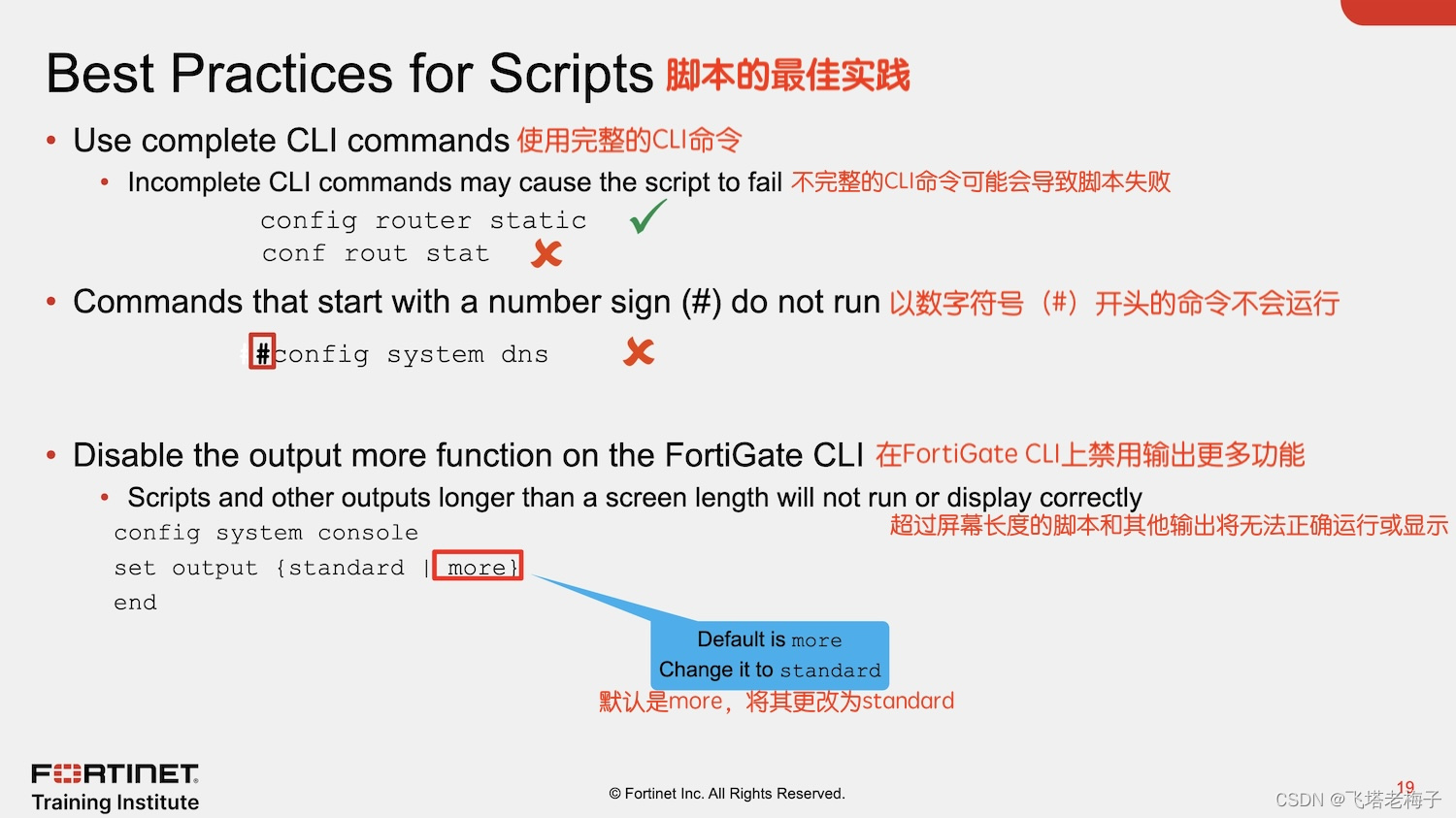 Best Practices for Scripts 脚本的最佳实践

• Use complete CLI commands 使用完整的CLI命令
  • Incomplete CLI commands may cause the script to fail 不完整的CLI命令可能会导致脚本失败

config router static
conf rout stat

• Commands that start with a number sign (#) do not run 以数字符号（#）开头的命令不会运行

#config system dns

• Disable the output more function on the FortiGate CLI 在FortiGate CLI上禁用输出更多功能
  • Scripts and other outputs longer than a screen length will not run or display correctly 超过屏幕长度的脚本和其他输出将无法正确运行或显示

config system console
set output {standard | more}
end

Default is more
Change it to standard
默认是more，将其更改为standard

FORTINET
Training Institute

© Fortinet Inc. All Rights Reserved.

19

CSDN @飞塔老梅子